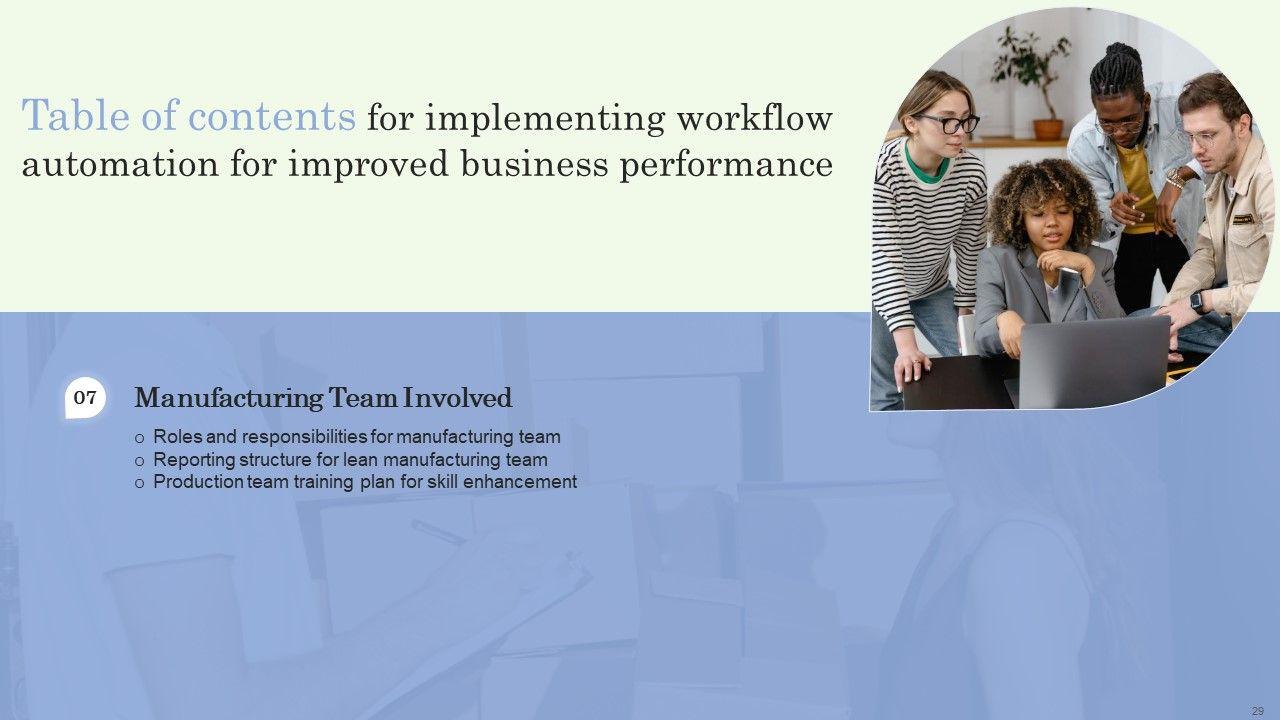 Table of contents for implementing workflow automation for improved business performance

07

Manufacturing Team Involved

o Roles and responsibilities for manufacturing team
o Reporting structure for lean manufacturing team
o Production team training plan for skill enhancement

29